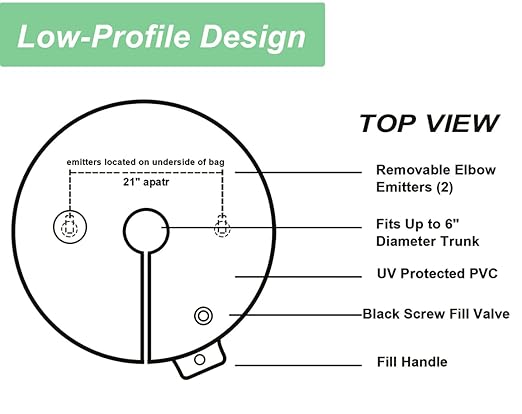 Low-Profile Design

TOP VIEW

emitters located on underside of bag

21" apatr

Removable Elbow Emitters (2)

Fits Up to 6" Diameter Trunk

UV Protected PVC

Black Screw Fill Valve

Fill Handle